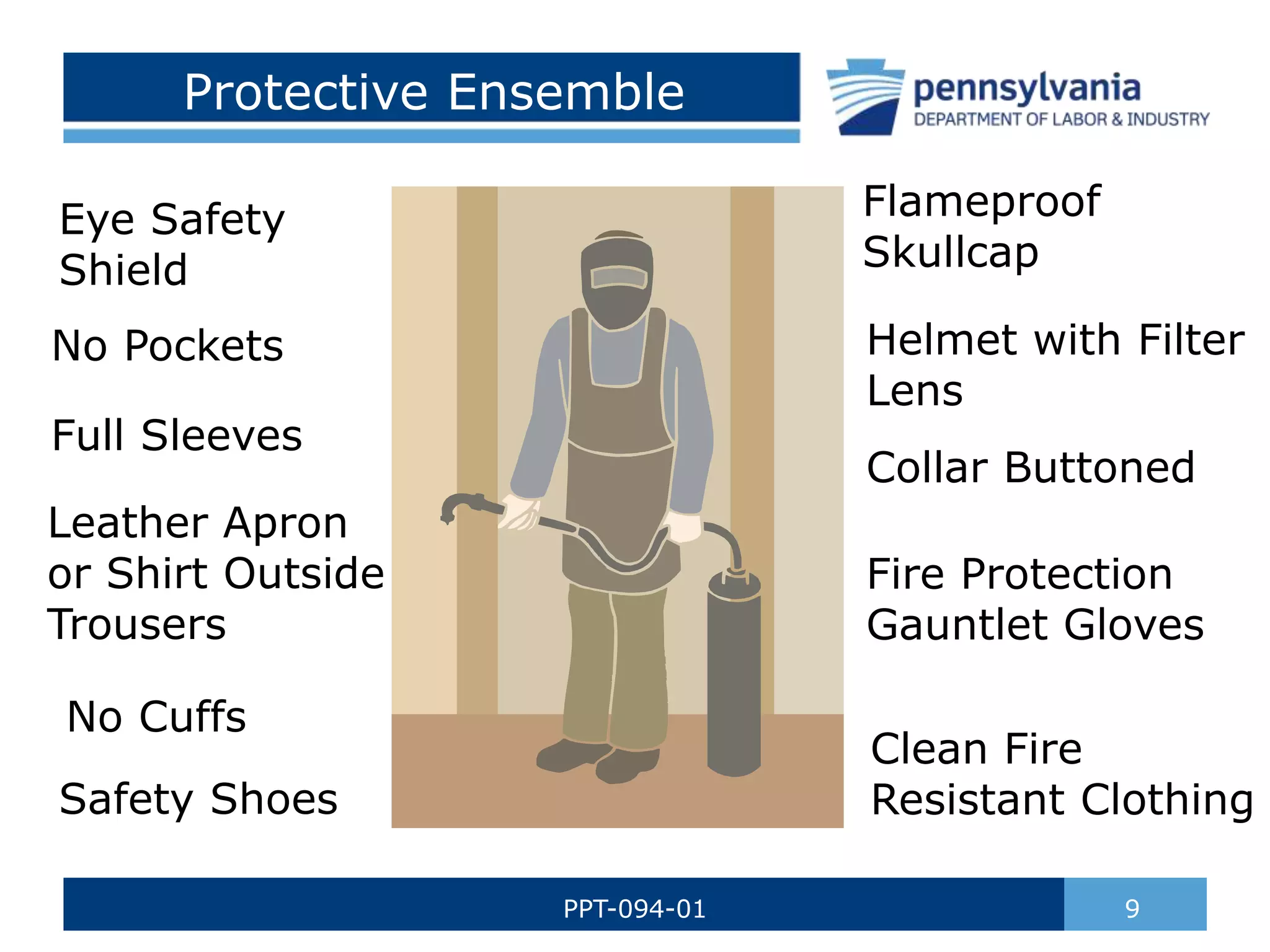 Protective Ensemble

pennsylvania
DEPARTMENT OF LABOR & INDUSTRY

Eye Safety Shield

No Pockets

Full Sleeves

Leather Apron or Shirt Outside Trousers

No Cuffs

Safety Shoes

Flameproof Skullcap

Helmet with Filter Lens

Collar Buttoned

Fire Protection Gauntlet Gloves

Clean Fire Resistant Clothing

PPT-094-01

9